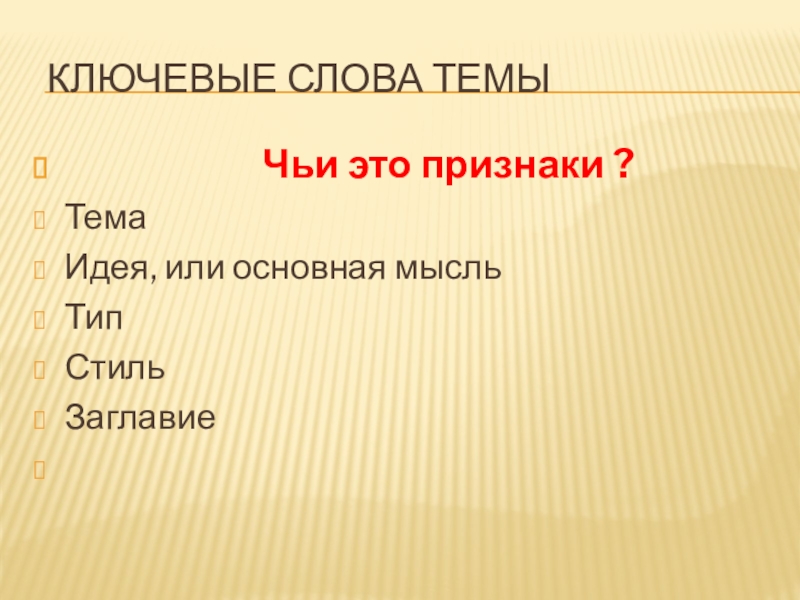 КЛЮЧЕВЫЕ СЛОВА ТЕМЫ

Чьи это признаки ?

Тема

Идея, или основная мысль

Тип

Стиль

Заглавие